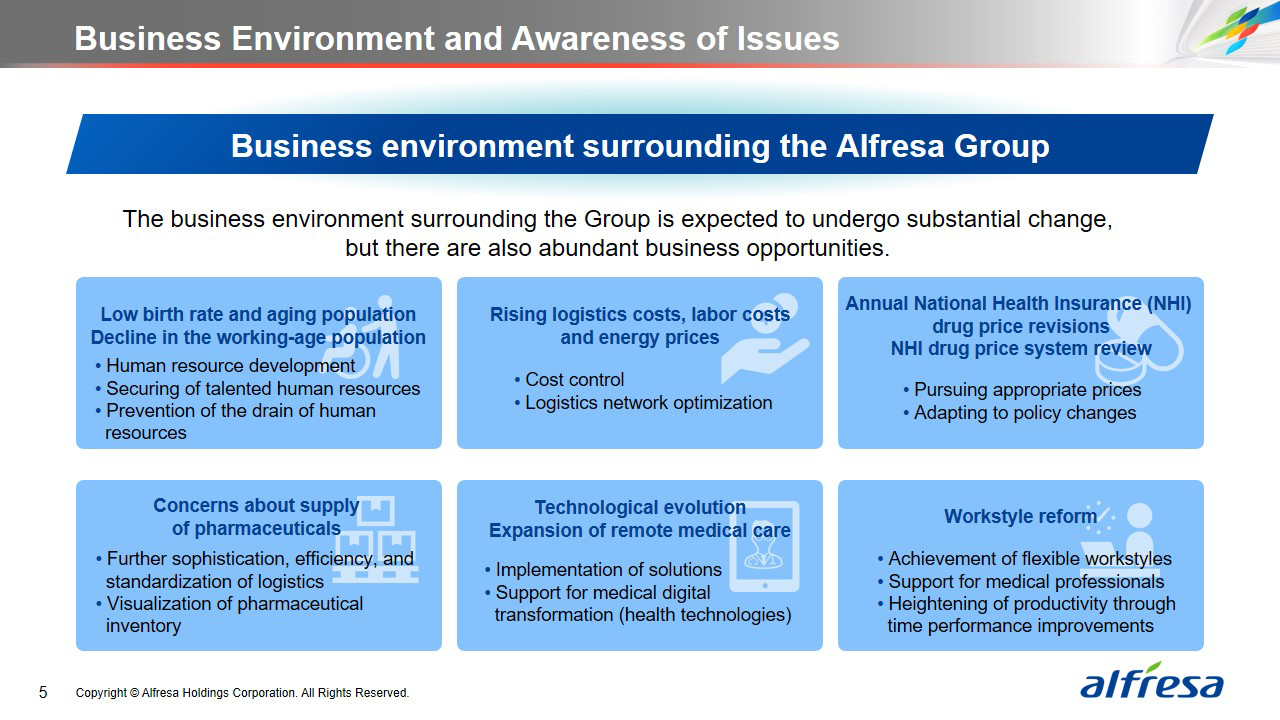 Business Environment and Awareness of Issues

Business environment surrounding the Alfresa Group

The business environment surrounding the Group is expected to undergo substantial change, but there are also abundant business opportunities.

Low birth rate and aging population
Decline in the working-age population
• Human resource development
• Securing of talented human resources
• Prevention of the drain of human resources

Rising logistics costs, labor costs and energy prices
• Cost control
• Logistics network optimization

Annual National Health Insurance (NHI) drug price revisions
NHI drug price system review
• Pursuing appropriate prices
• Adapting to policy changes

Concerns about supply of pharmaceuticals
• Further sophistication, efficiency, and standardization of logistics
• Visualization of pharmaceutical inventory

Technological evolution
Expansion of remote medical care
• Implementation of solutions
• Support for medical digital transformation (health technologies)

Workstyle reform
• Achievement of flexible workstyles
• Support for medical professionals
• Heightening of productivity through time performance improvements

5 Copyright © Alfresa Holdings Corporation. All Rights Reserved.

alfresa